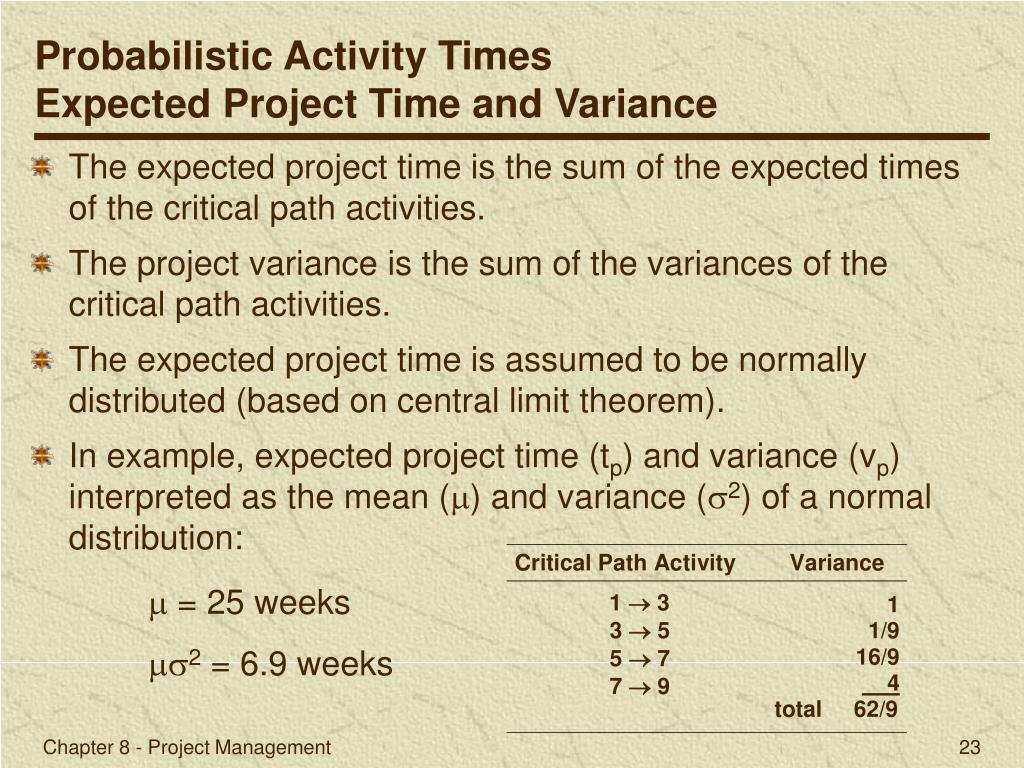 Probabilistic Activity Times
Expected Project Time and Variance

The expected project time is the sum of the expected times of the critical path activities.

The project variance is the sum of the variances of the critical path activities.

The expected project time is assumed to be normally distributed (based on central limit theorem).

In example, expected project time ($t_p$) and variance ($v_p$) interpreted as the mean ($\mu$) and variance ($\sigma^2$) of a normal distribution:

$\mu$ = 25 weeks

$\mu\sigma^2$ = 6.9 weeks

| Critical Path Activity | Variance |
|---|---|
| $1 \rightarrow 3$ | 1 |
| $3 \rightarrow 5$ | 1/9 |
| $5 \rightarrow 7$ | 16/9 |
| $7 \rightarrow 9$ | 4 |
| total | 62/9 |

Chapter 8 - Project Management

23